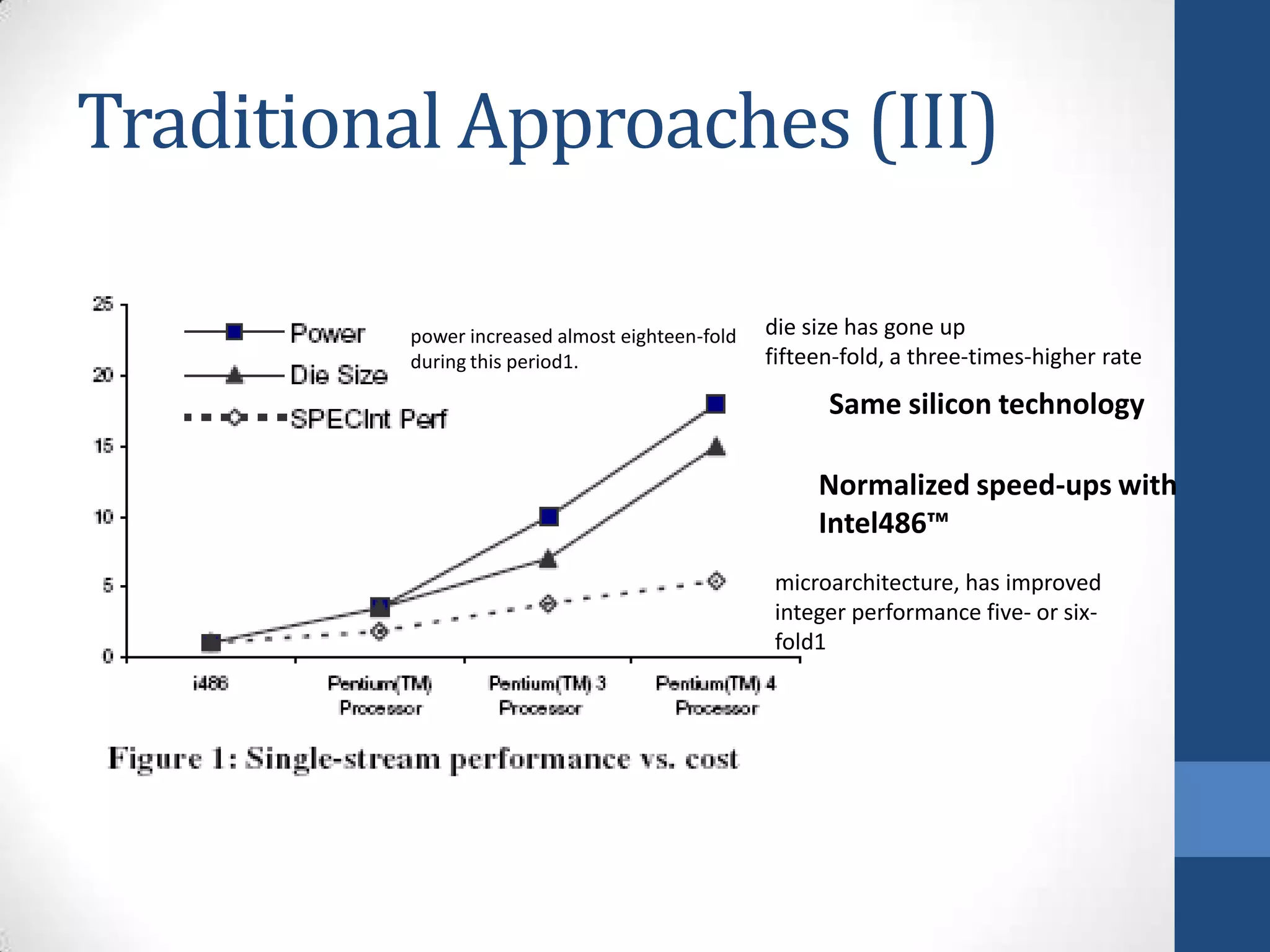 Traditional Approaches (III)

25
20
15
10
5
0

Power
Die Size
SPECInt Perf

power increased almost eighteen-fold during this period1.

die size has gone up fifteen-fold, a three-times-higher rate

Same silicon technology

Normalized speed-ups with Intel486™

microarchitecture, has improved integer performance five- or six-fold1

i486
Pentium(TM) Processor
Pentium(TM) 3 Processor
Pentium(TM) 4 Processor

Figure 1: Single-stream performance vs. cost